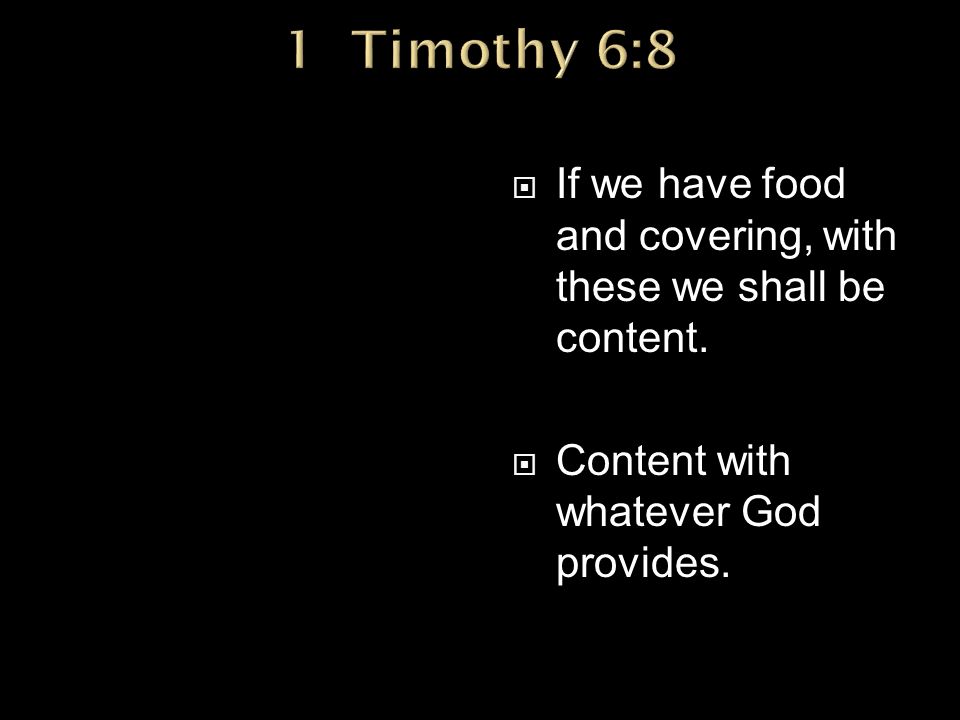 1 Timothy 6:8

If we have food and covering, with these we shall be content.

Content with whatever God provides.